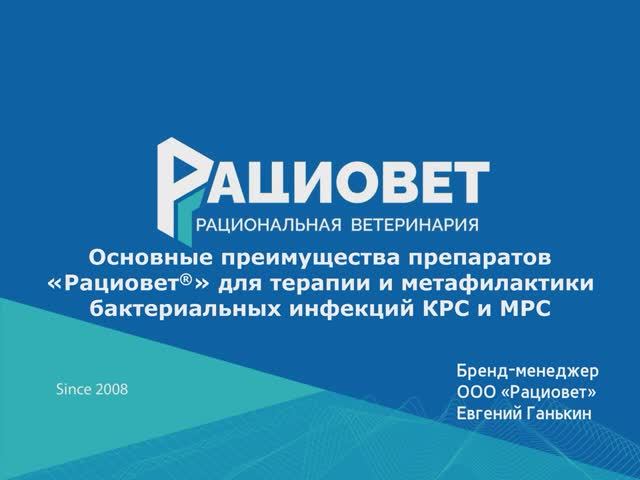 РАЦИОВЕТ
РАЦИОНАЛЬНАЯ ВЕТЕРИНАРИЯ

Основные преимущества препаратов «Рациовет®» для терапии и метафилактики бактериальных инфекций КРС и МРС

Since 2008

Бренд-менеджер
ООО «Рациовет»
Евгений Ганькин